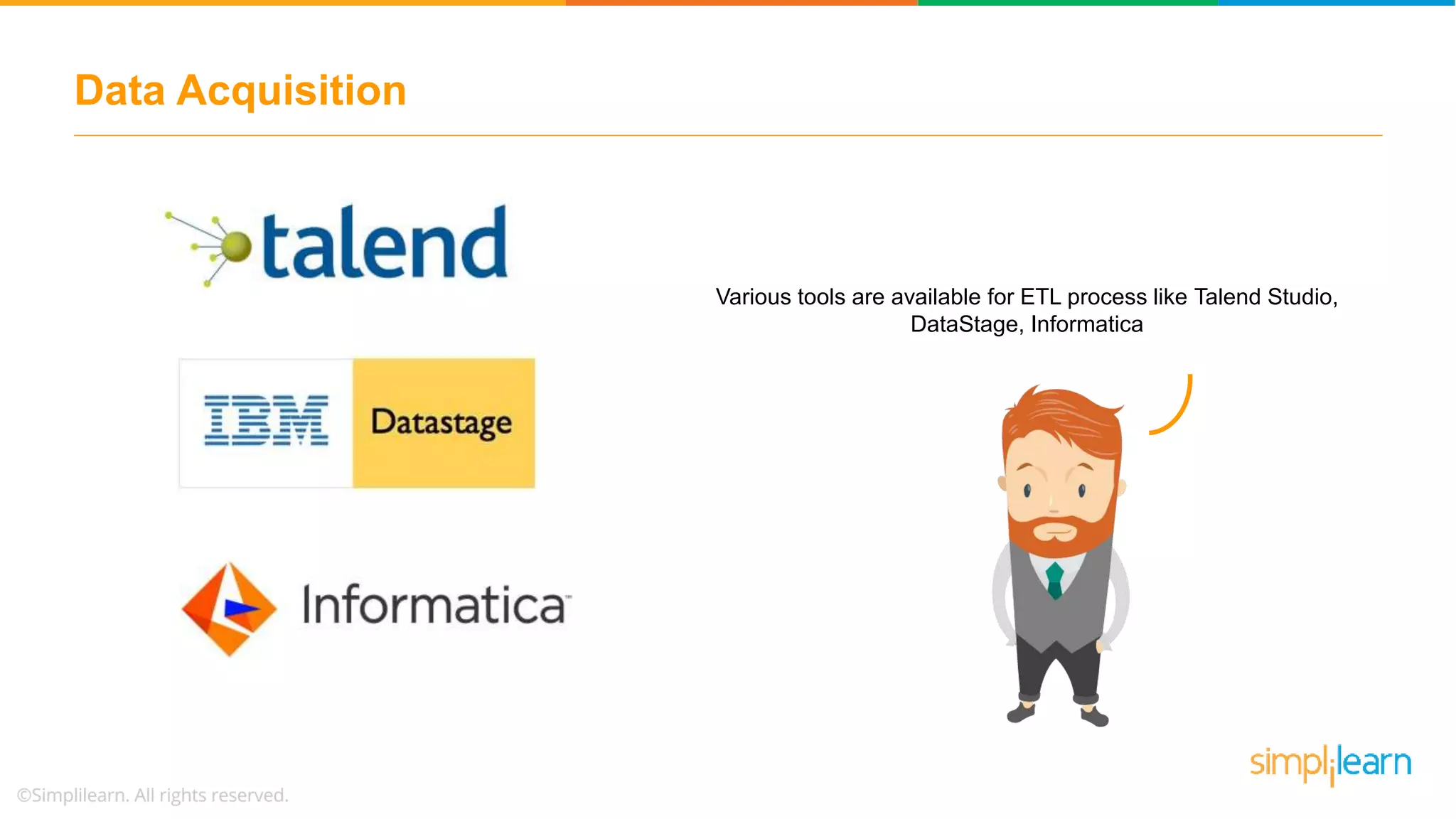 Data Acquisition

talend

IBM Datastage

Informatica

Various tools are available for ETL process like Talend Studio, DataStage, Informatica

simplilearn

©Simplilearn. All rights reserved.